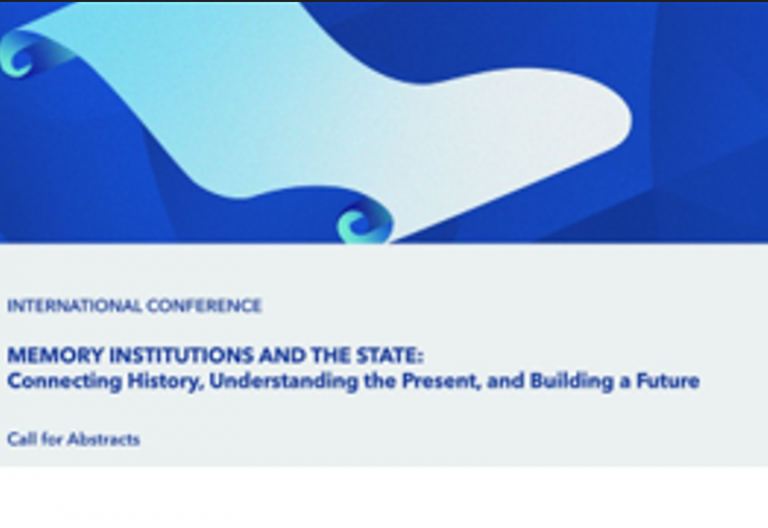 INTERNATIONAL CONFERENCE

MEMORY INSTITUTIONS AND THE STATE:
Connecting History, Understanding the Present, and Building a Future

Call for Abstracts